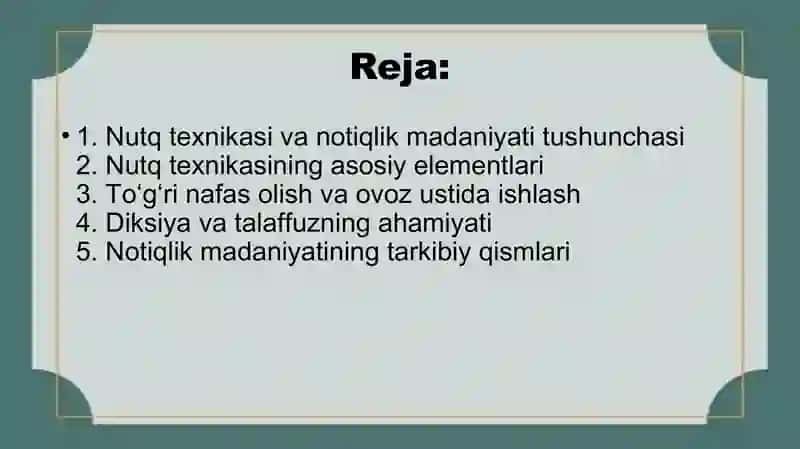 Reja:

• 1. Nutq texnikasi va notiqlik madaniyati tushunchasi
2. Nutq texnikasining asosiy elementlari
3. To‘g‘ri nafas olish va ovoz ustida ishlash
4. Diksiya va talaffuzning ahamiyati
5. Notiqlik madaniyatining tarkibiy qismlari